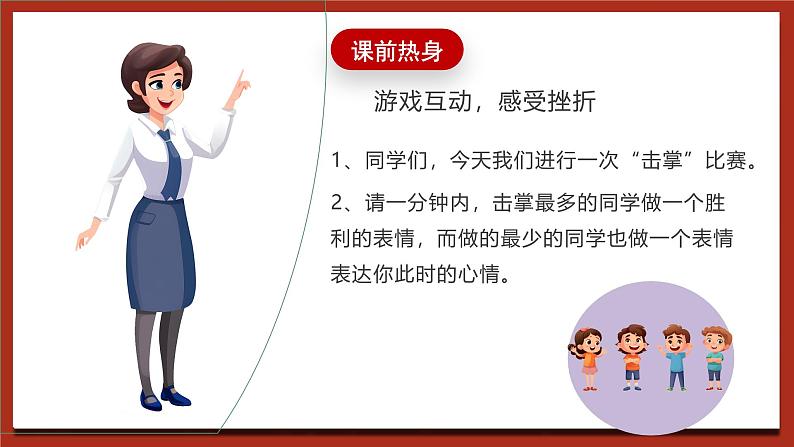 课前热身

游戏互动，感受挫折

1、同学们，今天我们进行一次“击掌”比赛。

2、请一分钟内，击掌最多的同学做一个胜利的表情，而做的最少的同学也做一个表情表达你此时的心情。